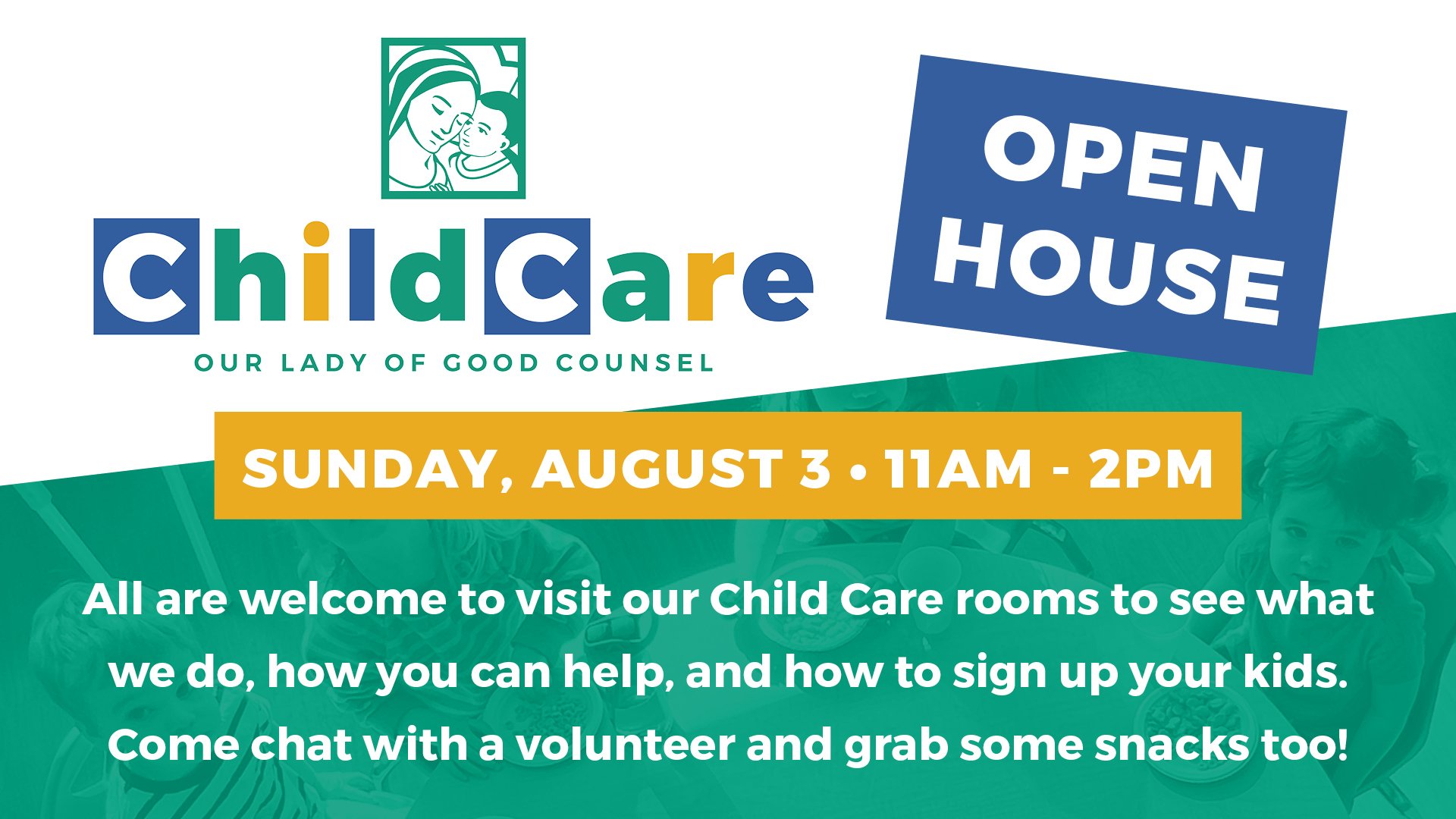 ChildCare
OUR LADY OF GOOD COUNSEL

OPEN HOUSE

SUNDAY, AUGUST 3 • 11AM - 2PM

All are welcome to visit our Child Care rooms to see what we do, how you can help, and how to sign up your kids. Come chat with a volunteer and grab some snacks too!